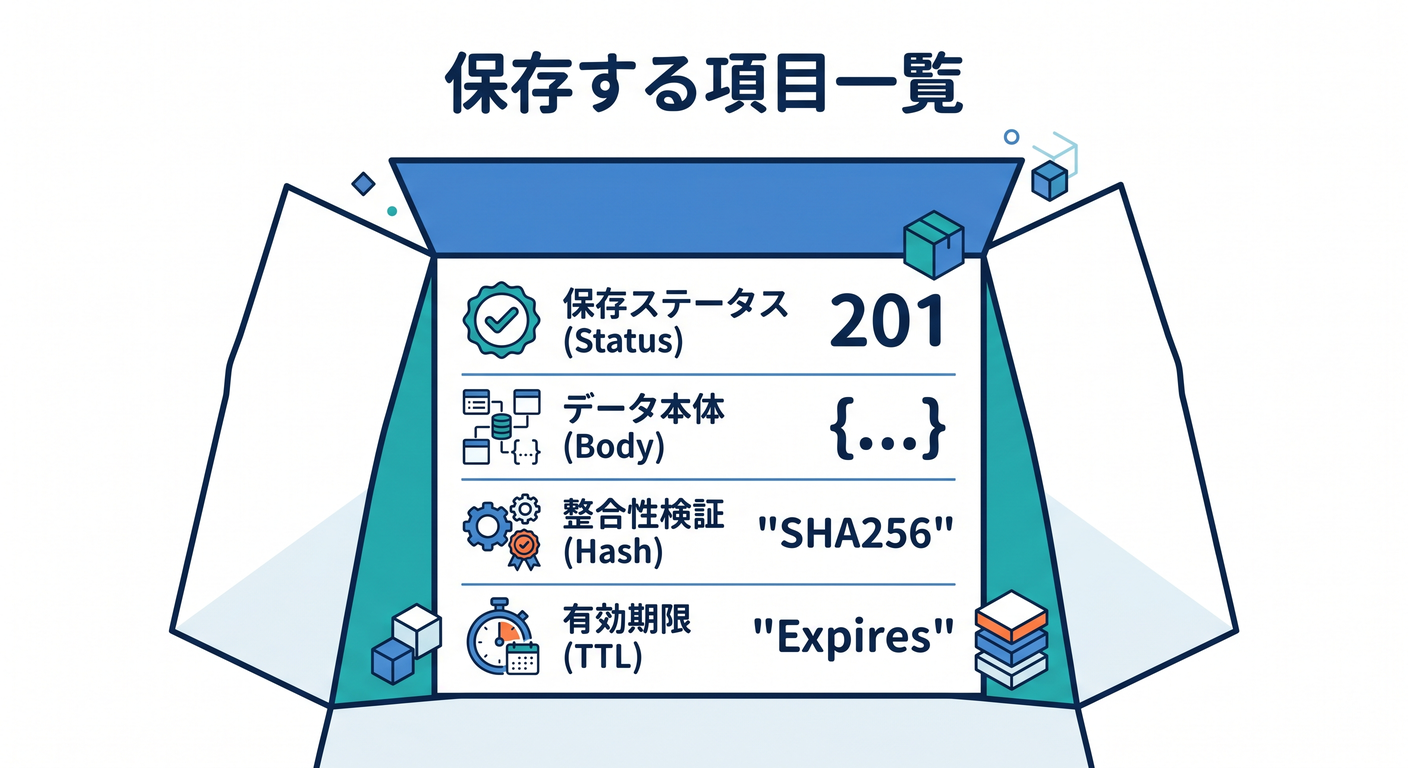 保存する項目一覧

保存ステータス (Status) 201

データ本体 (Body) {...}

{...}

整合性検証 (Hash) "SHA256"

有効期限 (TTL) "Expires"